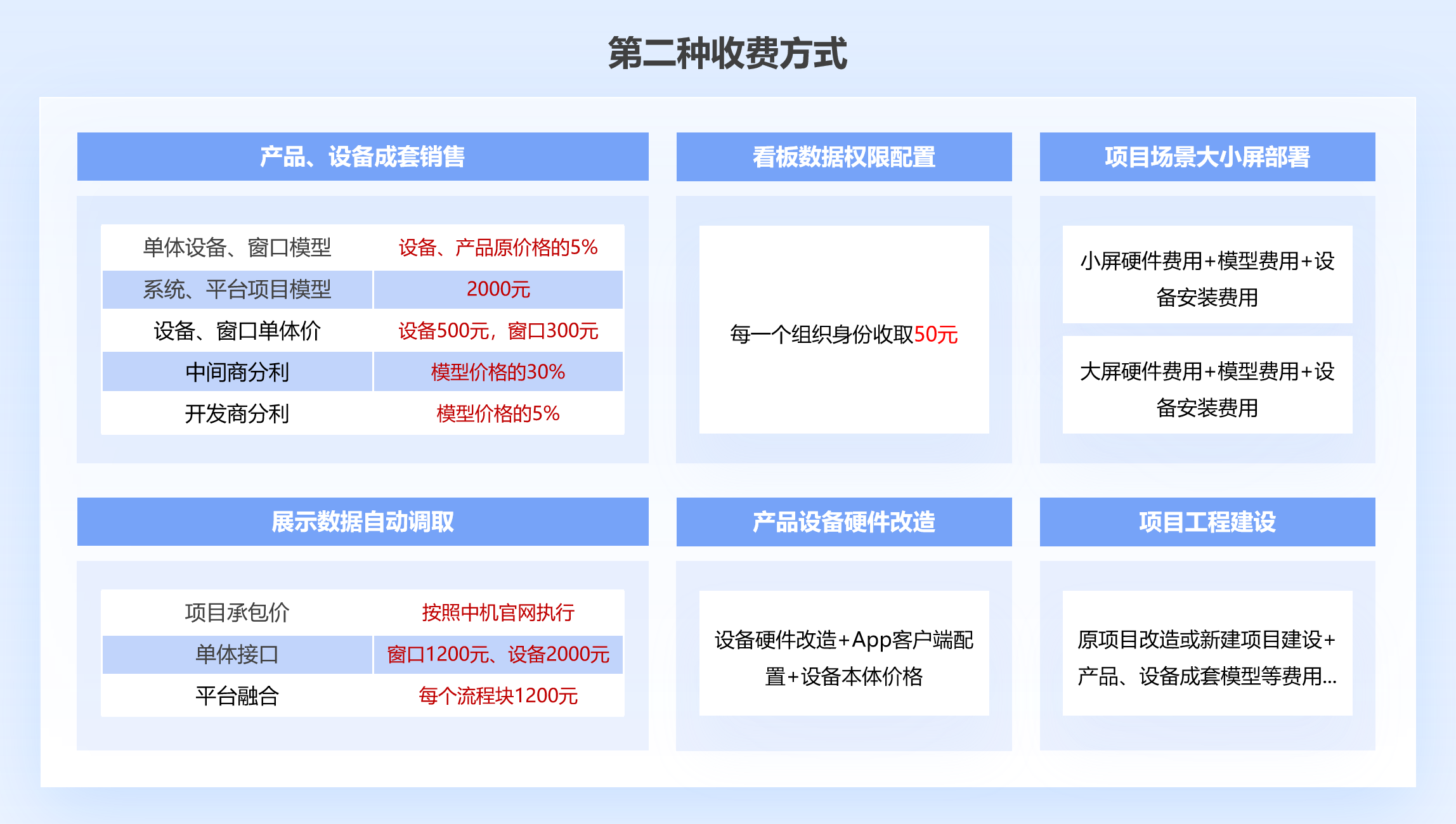 第二种收费方式

产品、设备成套销售

| 单体设备、窗口模型 | 设备、产品原价格的5% |
|---|---|
| 系统、平台项目模型 | 2000元 |
| 设备、窗口单体价 | 设备500元，窗口300元 |
| 中间商分利 | 模型价格的30% |
| 开发商分利 | 模型价格的5% |

看板数据权限配置

每一个组织身份收取50元

项目场景大小屏部署

小屏硬件费用+模型费用+设备安装费用

大屏硬件费用+模型费用+设备安装费用

展示数据自动调取

| 项目承包价 | 按照中机官网执行 |
|---|---|
| 单体接口 | 窗口1200元、设备2000元 |
| 平台融合 | 每个流程块1200元 |

产品设备硬件改造

设备硬件改造+App客户端配置+设备本体价格

项目工程建设

原项目改造或新建项目建设+产品、设备成套模型等费用...